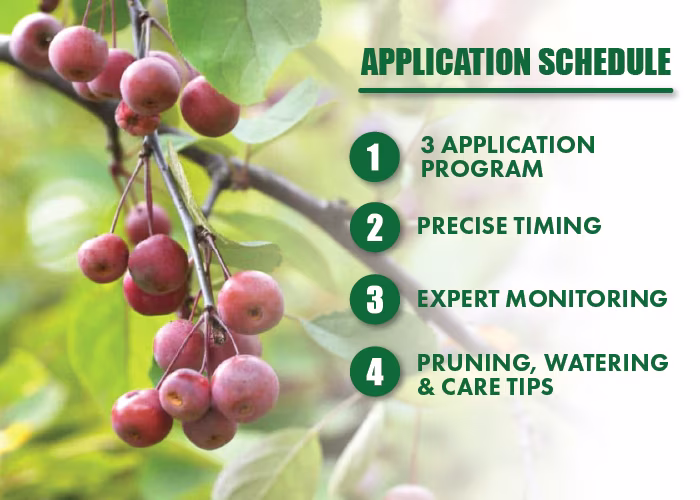 APPLICATION SCHEDULE

1 3 APPLICATION PROGRAM

2 PRECISE TIMING

3 EXPERT MONITORING

4 PRUNING, WATERING & CARE TIPS